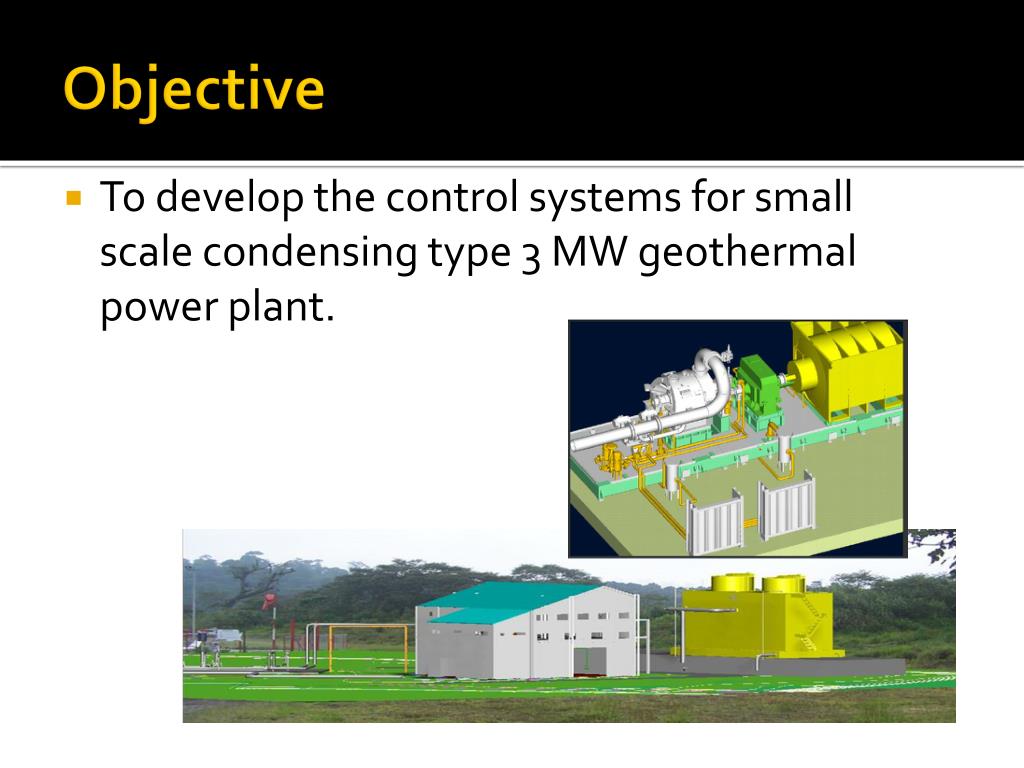 Objective

To develop the control systems for small scale condensing type 3 MW geothermal power plant.